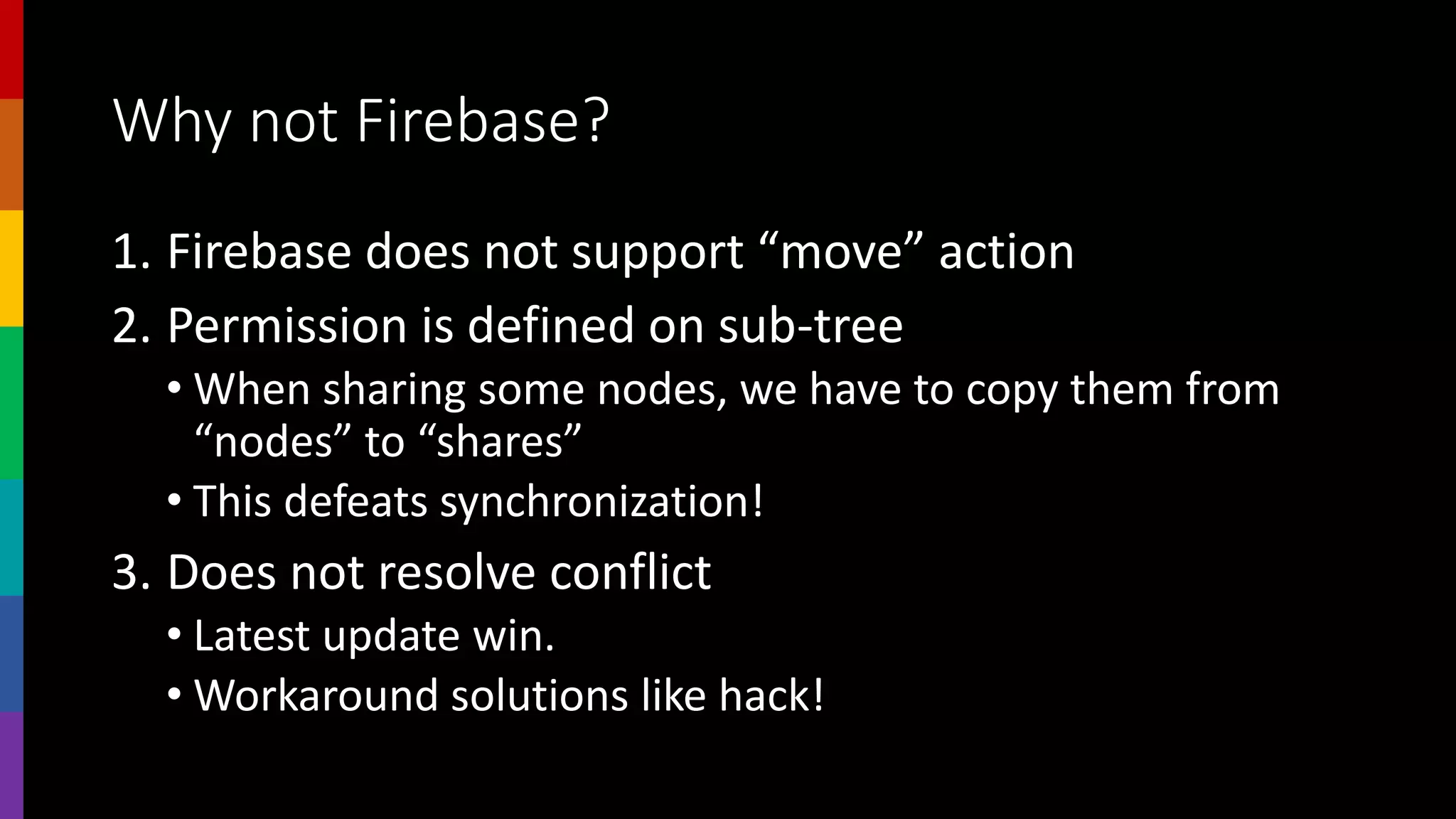 Why not Firebase?

1. Firebase does not support “move” action
2. Permission is defined on sub-tree
• When sharing some nodes, we have to copy them from “nodes” to “shares”
• This defeats synchronization!
3. Does not resolve conflict
• Latest update win.
• Workaround solutions like hack!